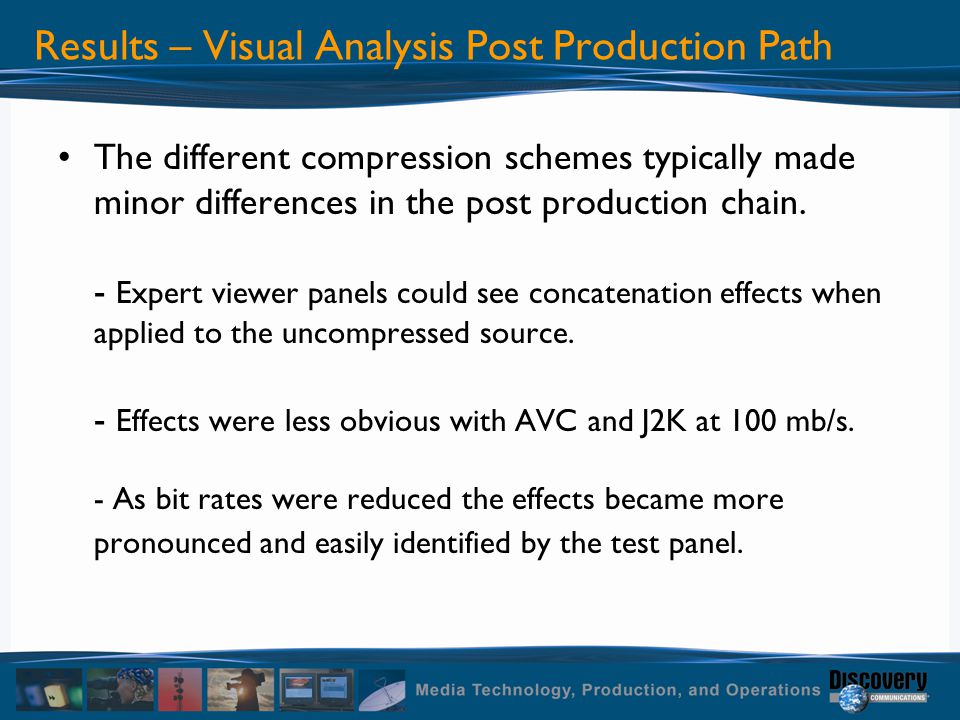 Results – Visual Analysis Post Production Path

• The different compression schemes typically made minor differences in the post production chain.

- Expert viewer panels could see concatenation effects when applied to the uncompressed source.

- Effects were less obvious with AVC and J2K at 100 mb/s.

- As bit rates were reduced the effects became more pronounced and easily identified by the test panel.

Media Technology, Production, and Operations

Discovery
COMMUNICATIONS